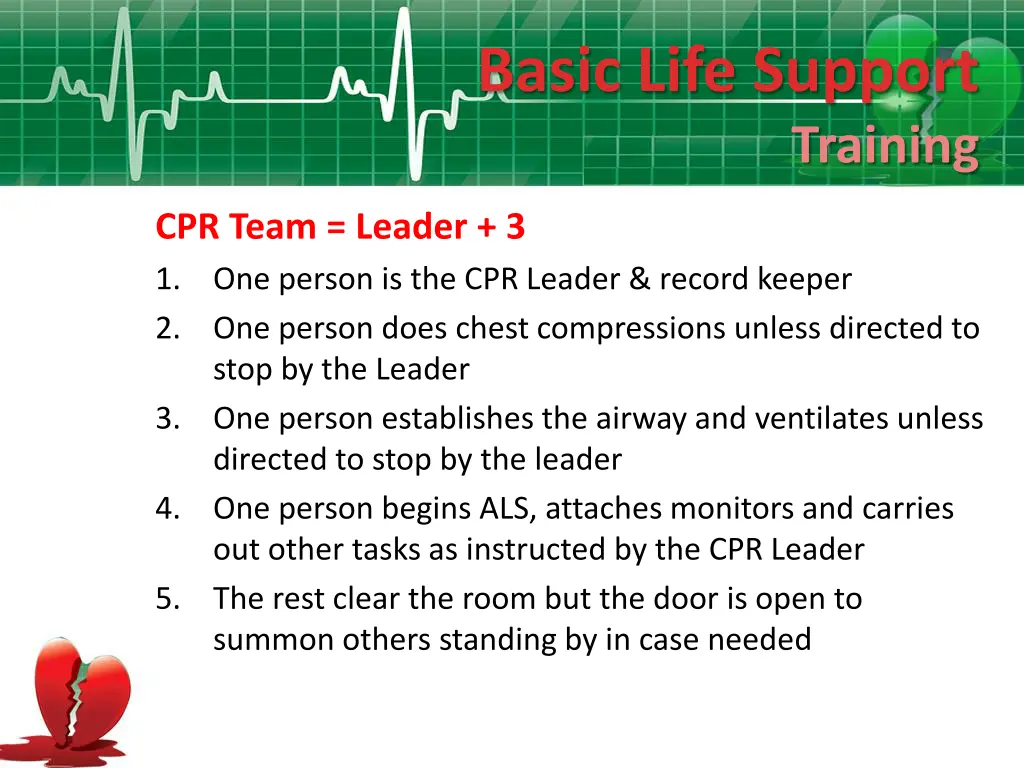 Basic Life Support
Training

CPR Team = Leader + 3

1. One person is the CPR Leader & record keeper
2. One person does chest compressions unless directed to stop by the Leader
3. One person establishes the airway and ventilates unless directed to stop by the leader
4. One person begins ALS, attaches monitors and carries out other tasks as instructed by the CPR Leader
5. The rest clear the room but the door is open to summon others standing by in case needed